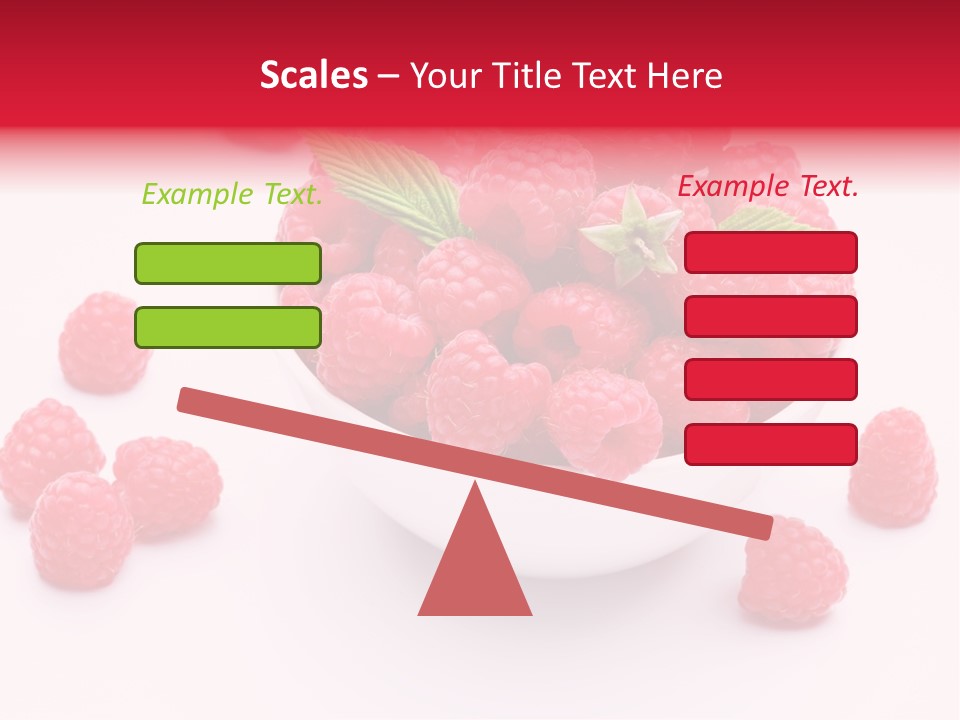 Scales – Your Title Text Here

Example Text.

Example Text.